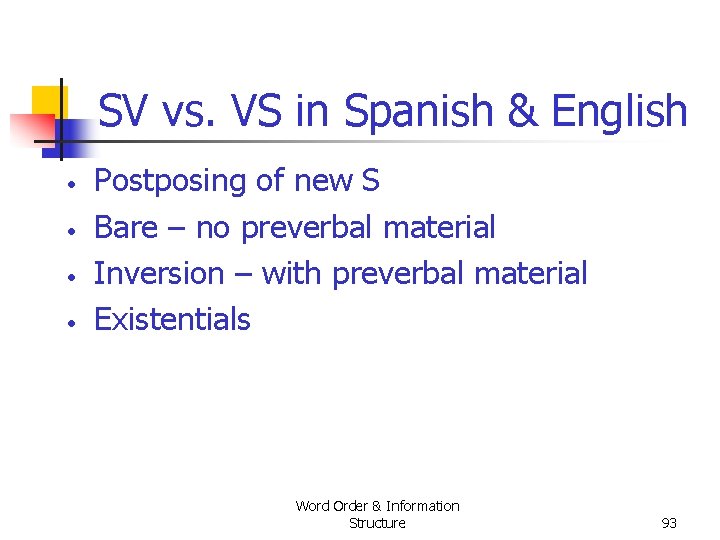 SV vs. VS in Spanish & English

• Postposing of new S
• Bare – no preverbal material
• Inversion – with preverbal material
• Existentials

Word Order & Information Structure

93